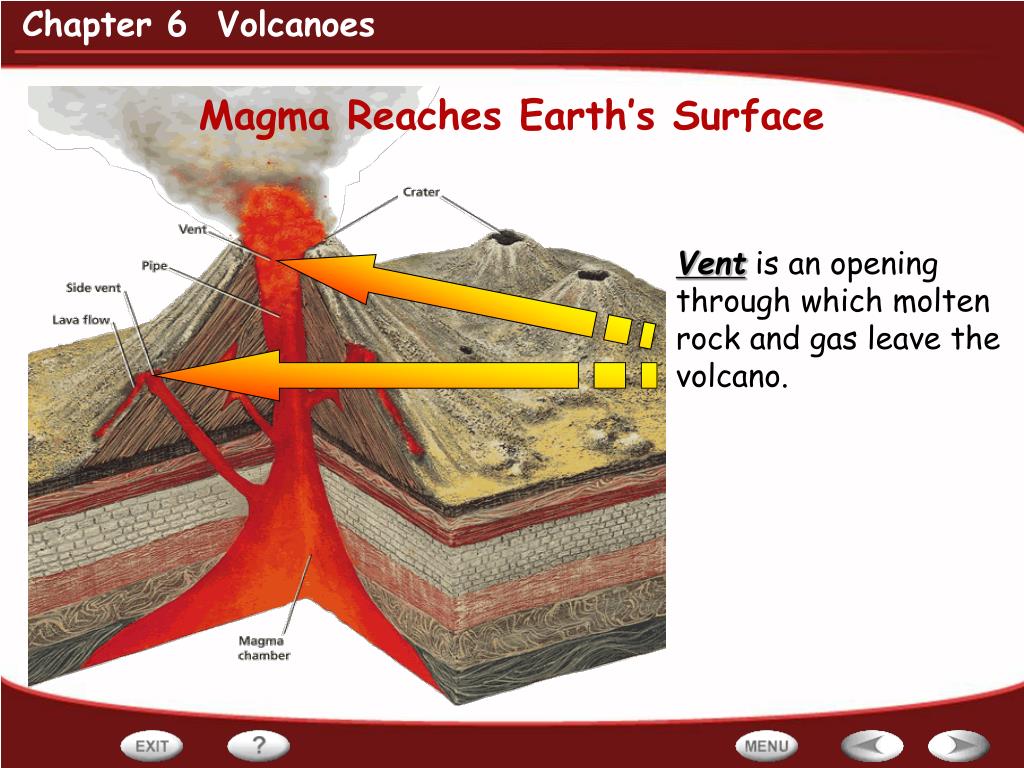 Chapter 6 Volcanoes

Magma Reaches Earth's Surface

Crater
Vent
Pipe
Side vent
Lava flow
Magma chamber

Vent is an opening through which molten rock and gas leave the volcano.

EXIT
?
MENU